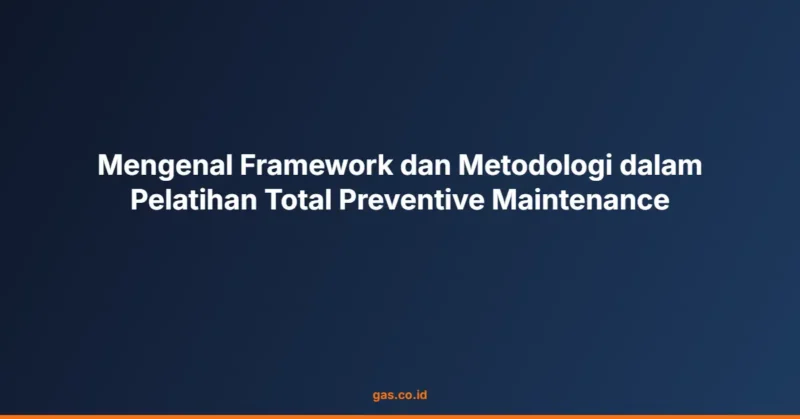 Mengenal Framework dan Metodologi dalam Pelatihan Total Preventive Maintenance

gas.co.id